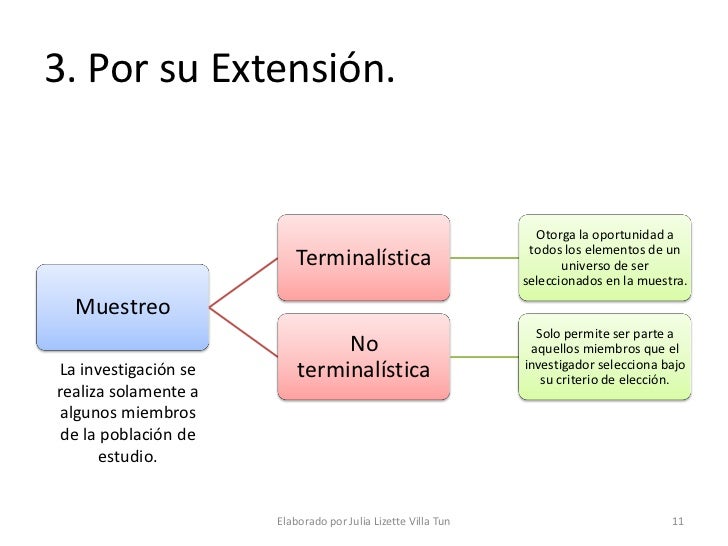 3. Por su Extensión.

Muestreo

La investigación se realiza solamente a algunos miembros de la población de estudio.

Terminalística

Otorga la oportunidad a todos los elementos de un universo de ser seleccionados en la muestra.

No terminalística

Solo permite ser parte a aquellos miembros que el investigador selecciona bajo su criterio de elección.

Elaborado por Julia Lizette Villa Tun

11